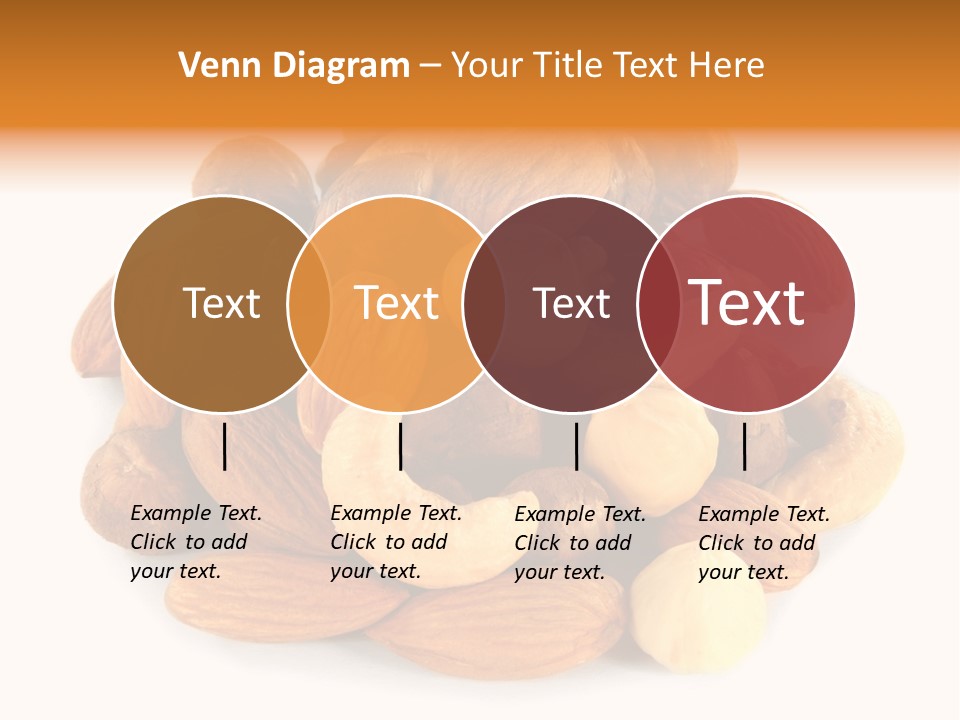 Venn Diagram – Your Title Text Here

Text

Text

Text

Text

Example Text. Click to add your text.

Example Text. Click to add your text.

Example Text. Click to add your text.

Example Text. Click to add your text.